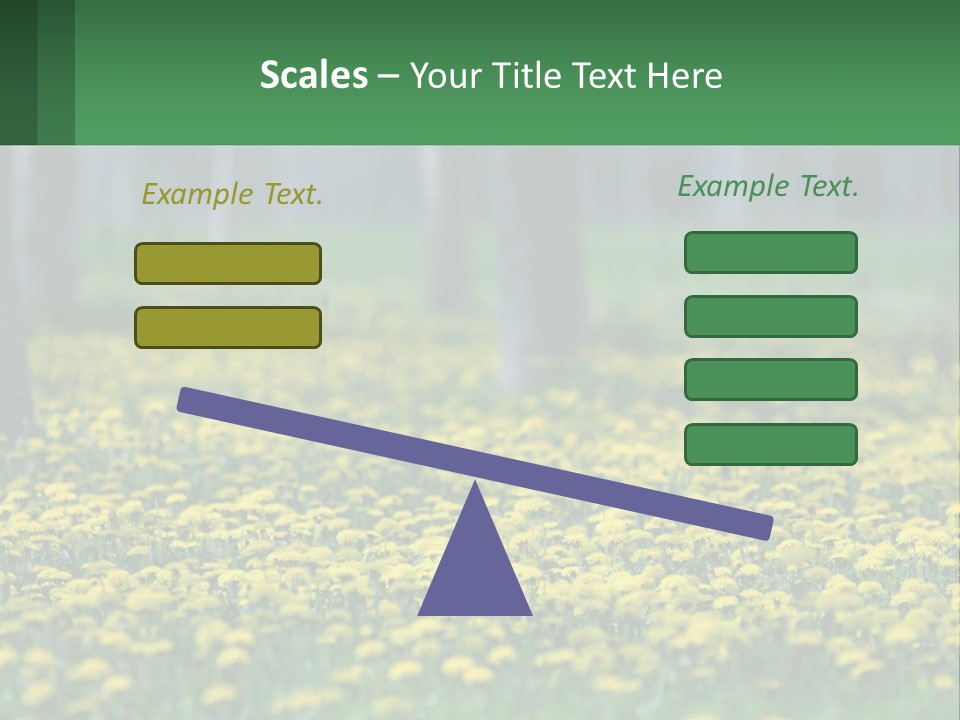 Scales – Your Title Text Here

Example Text.

Example Text.